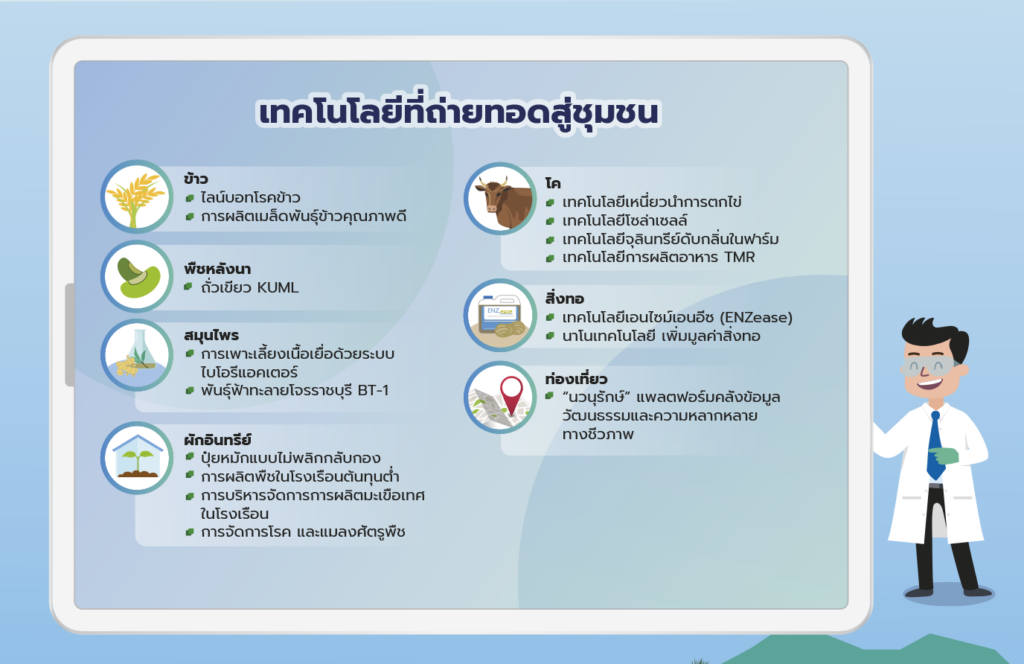 เทคโนโลยีที่ถ่ายทอดสู่ชุมชน

ข้าว
ไลน์บอทโรคข้าว
การผลิตเมล็ดพันธุ์ข้าวคุณภาพดี

พืชหลังนา
ถั่วเขียว KUML

สมุนไพร
การเพาะเลี้ยงเนื้อเยื่อด้วยระบบไบโอรีแอคเตอร์
พันธุ์ฟ้าทะลายโจรราชบุรี BT-1

ผักอินทรีย์
ปุ๋ยหมักแบบไม่พลิกกลับกอง
การผลิตพืชในโรงเรือนต้นทุนต่ำ
การบริหารจัดการการผลิตมะเขือเทศในโรงเรือน
การจัดการโรค และแมลงศัตรูพืช

โค
เทคโนโลยีเหนี่ยวนำการตกไข่
เทคโนโลยีโซล่าเซลล์
เทคโนโลยีจุลินทรีย์ดับกลิ่นในฟาร์ม
เทคโนโลยีการผลิตอาหาร TMR

สิ่งทอ
ENZ ease
เทคโนโลยีเอนไซม์เอนอีซ (ENZease)
นาโนเทคโนโลยี เพิ่มมูลค่าสิ่งทอ

ท่องเที่ยว
"นวนุรักษ์" แพลตฟอร์มคลังข้อมูลวัฒนธรรมและความหลากหลายทางชีวภาพ